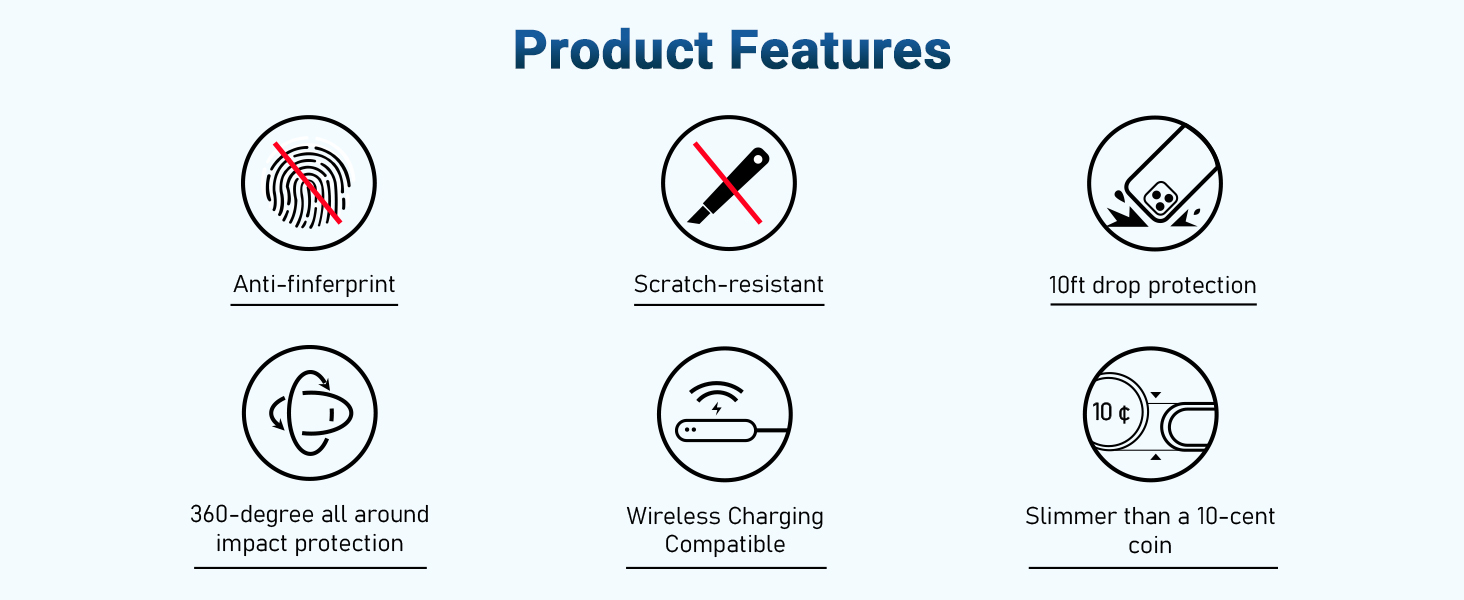 Product Features

Anti-finferprint

Scratch-resistant

10ft drop protection

360-degree all around impact protection

Wireless Charging Compatible

10 ¢

Slimmer than a 10-cent coin